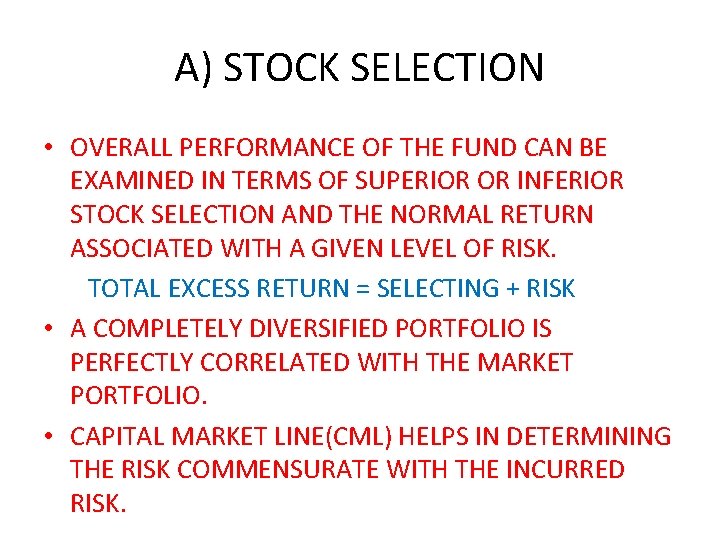 A) STOCK SELECTION

• OVERALL PERFORMANCE OF THE FUND CAN BE EXAMINED IN TERMS OF SUPERIOR OR INFERIOR STOCK SELECTION AND THE NORMAL RETURN ASSOCIATED WITH A GIVEN LEVEL OF RISK.

TOTAL EXCESS RETURN = SELECTING + RISK

• A COMPLETELY DIVERSIFIED PORTFOLIO IS PERFECTLY CORRELATED WITH THE MARKET PORTFOLIO.

• CAPITAL MARKET LINE(CML) HELPS IN DETERMINING THE RISK COMMENSURATE WITH THE INCURRED RISK.